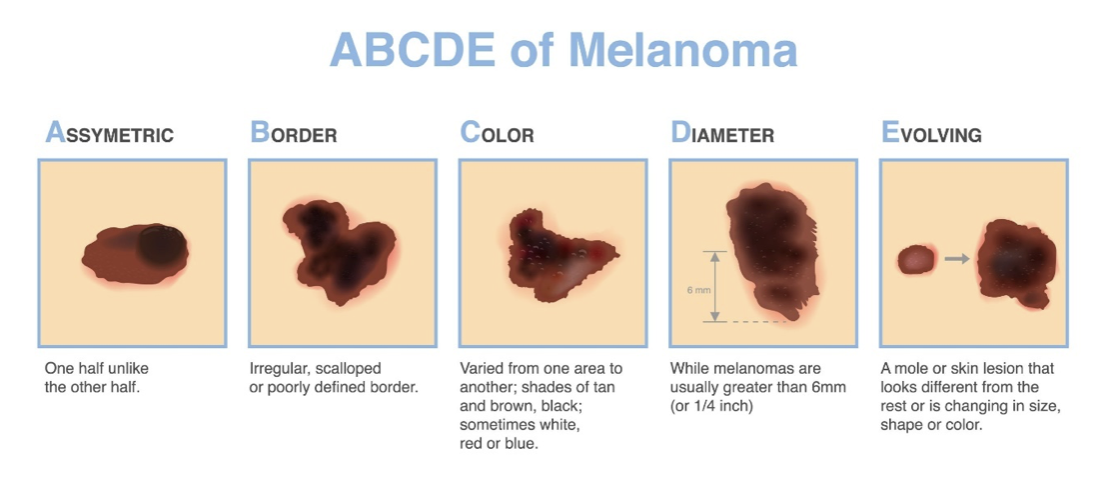 ABCDE of Melanoma

ASSYMETRIC

One half unlike the other half.

BORDER

Irregular, scalloped or poorly defined border.

COLOR

Varied from one area to another; shades of tan and brown, black; sometimes white, red or blue.

DIAMETER

6 mm

While melanomas are usually greater than 6mm (or 1/4 inch)

EVOLVING

A mole or skin lesion that looks different from the rest or is changing in size, shape or color.